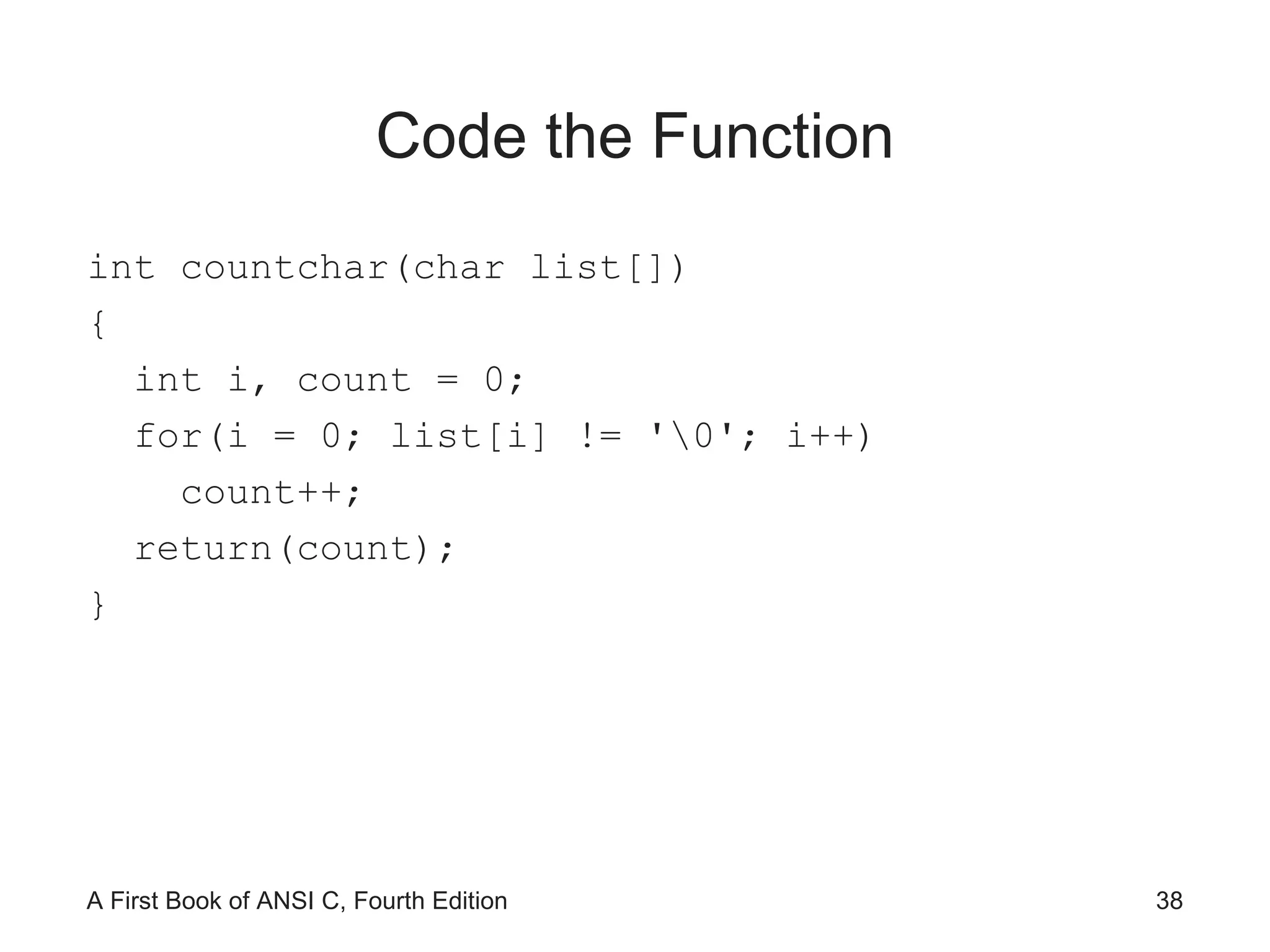 Code the Function

int countchar(char list[])
{
  int i, count = 0;
  for(i = 0; list[i] != '\0'; i++)
    count++;
  return(count);
}

A First Book of ANSI C, Fourth Edition

38